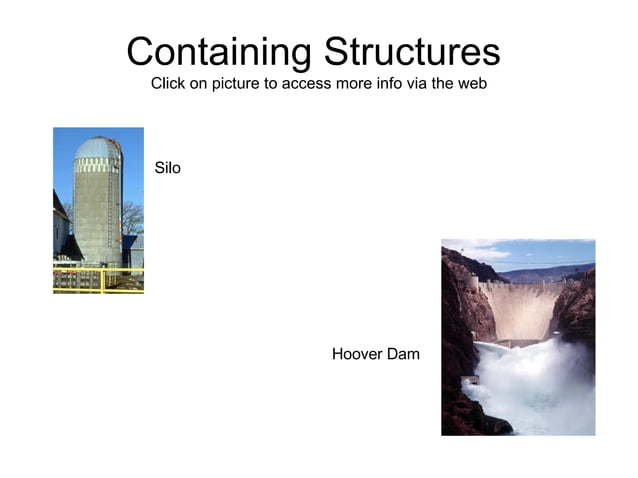 Containing Structures
Click on picture to access more info via the web

Silo

Hoover Dam